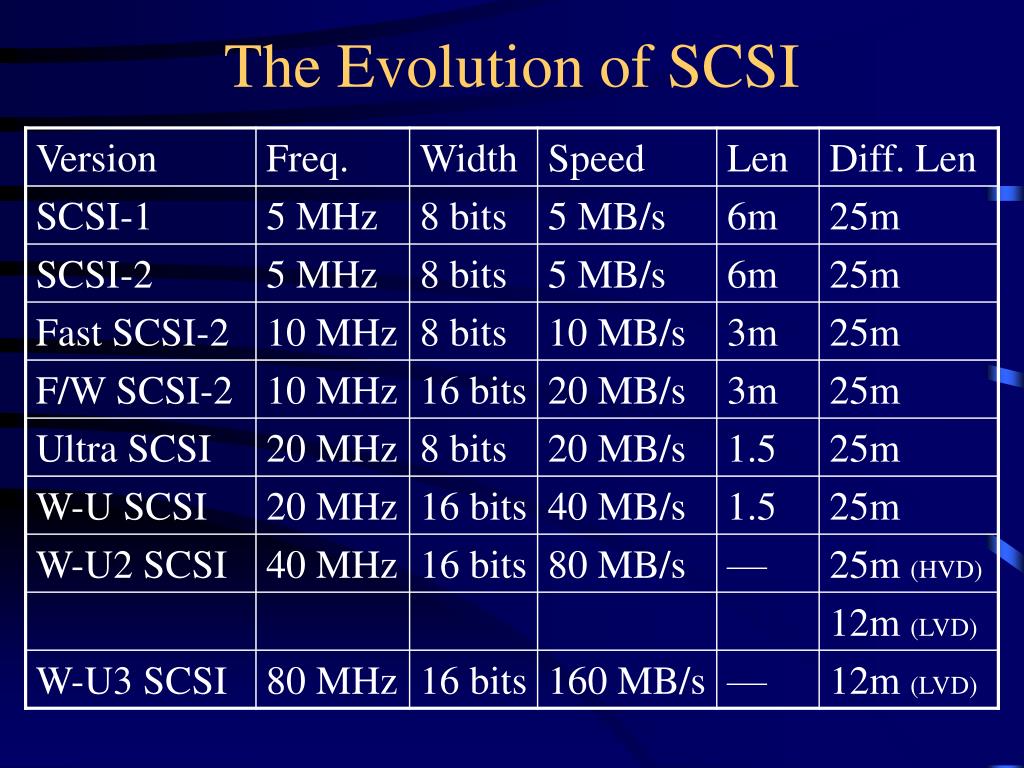 The Evolution of SCSI

| Version | Freq. | Width | Speed | Len | Diff. Len |
|---|---|---|---|---|---|
| SCSI-1 | 5 MHz | 8 bits | 5 MB/s | 6m | 25m |
| SCSI-2 | 5 MHz | 8 bits | 5 MB/s | 6m | 25m |
| Fast SCSI-2 | 10 MHz | 8 bits | 10 MB/s | 3m | 25m |
| F/W SCSI-2 | 10 MHz | 16 bits | 20 MB/s | 3m | 25m |
| Ultra SCSI | 20 MHz | 8 bits | 20 MB/s | 1.5 | 25m |
| W-U SCSI | 20 MHz | 16 bits | 40 MB/s | 1.5 | 25m |
| W-U2 SCSI | 40 MHz | 16 bits | 80 MB/s | — | 25m (HVD) |
| | | | | | 12m (LVD) |
| W-U3 SCSI | 80 MHz | 16 bits | 160 MB/s | — | 12m (LVD) |